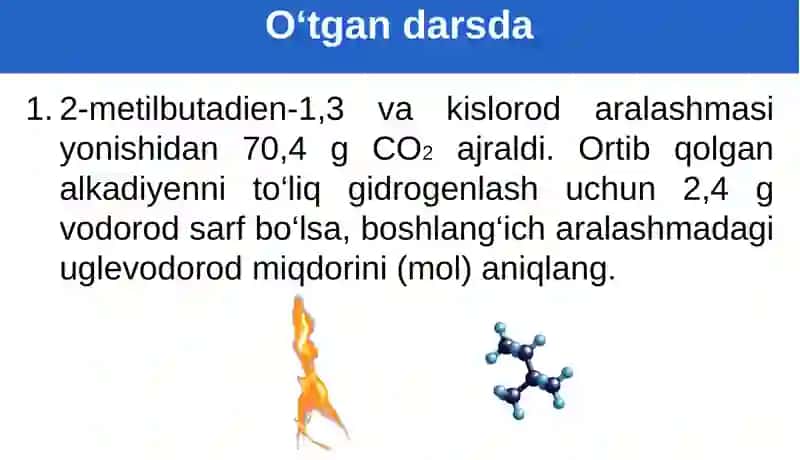 O‘tgan darsda

1. 2-metilbutadien-1,3 va kislorod aralashmasi yonishidan 70,4 g $CO_2$ ajraldi. Ortib qolgan alkadiyenni to‘liq gidrogenlash uchun 2,4 g vodorod sarf bo‘lsa, boshlang‘ich aralashmadagi uglevodorod miqdorini (mol) aniqlang.